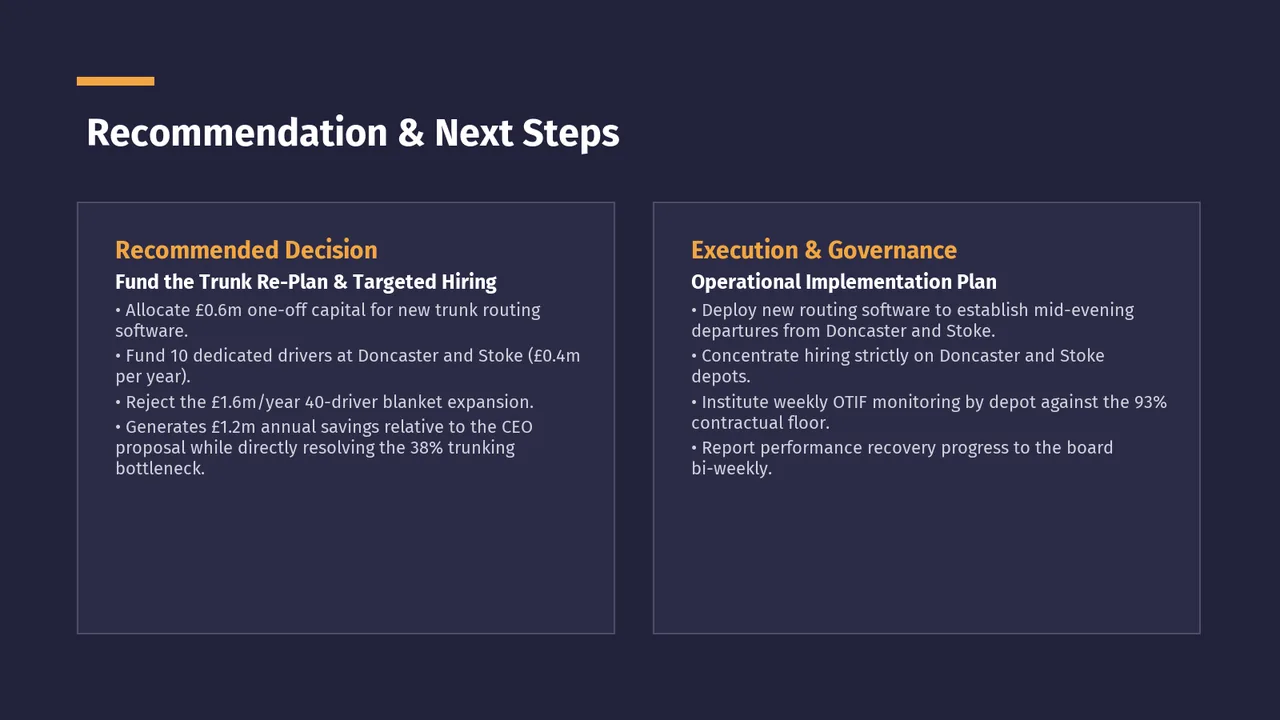 Recommendation & Next Steps

Recommended Decision

Fund the Trunk Re-Plan & Targeted Hiring

• Allocate £0.6m one-off capital for new trunk routing software.

• Fund 10 dedicated drivers at Doncaster and Stoke (£0.4m per year).

• Reject the £1.6m/year 40-driver blanket expansion.

• Generates £1.2m annual savings relative to the CEO proposal while directly resolving the 38% trunking bottleneck.

Execution & Governance

Operational Implementation Plan

• Deploy new routing software to establish mid-evening departures from Doncaster and Stoke.

• Concentrate hiring strictly on Doncaster and Stoke depots.

• Institute weekly OTIF monitoring by depot against the 93% contractual floor.

• Report performance recovery progress to the board bi-weekly.